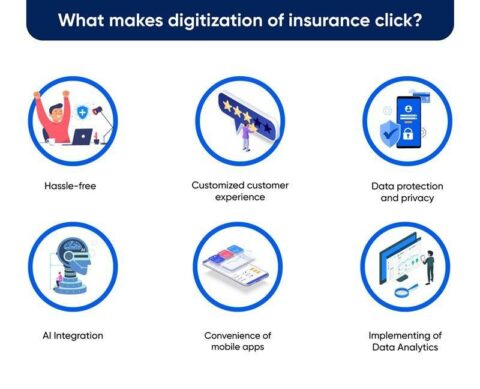 What makes digitization of insurance click?

Hassle-free

Customized customer experience

Data protection and privacy

AI Integration

Convenience of mobile apps

Implementing of Data Analytics